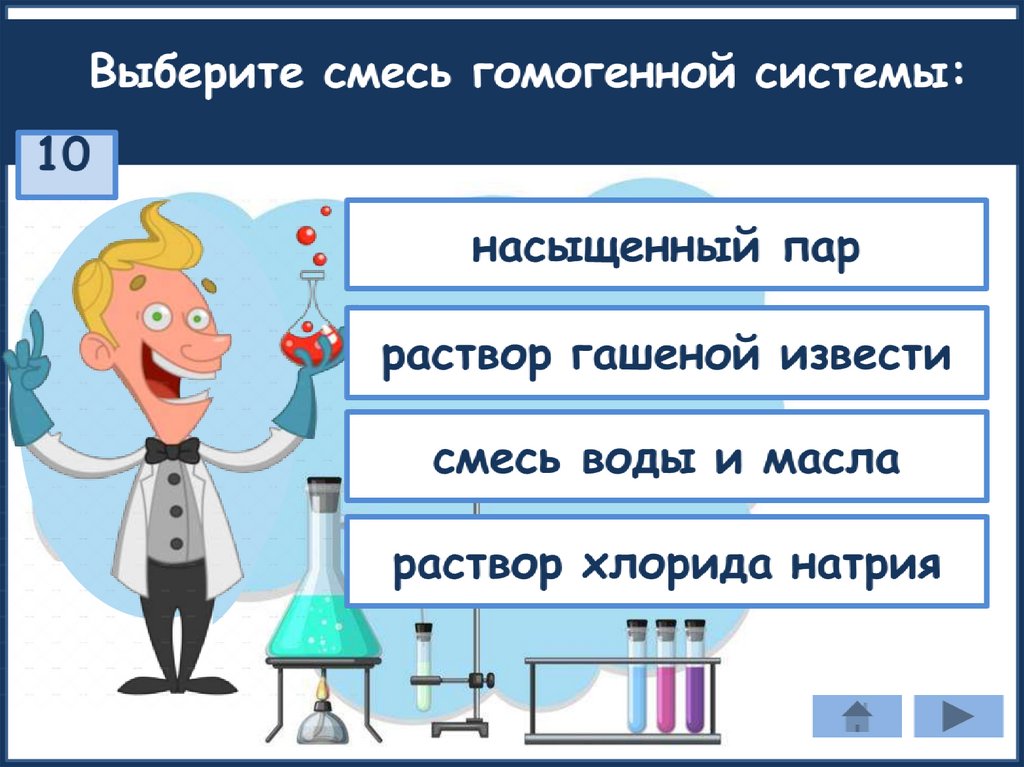 Выберите смесь гомогенной системы:

10

насыщенный пар

раствор гашеной извести

смесь воды и масла

раствор хлорида натрия